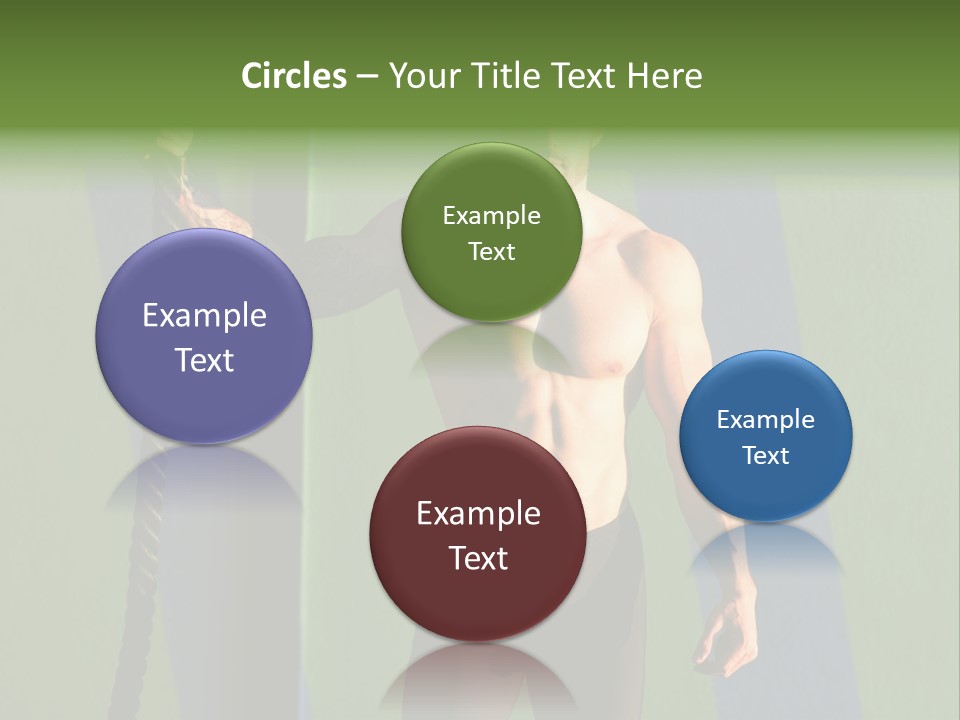 Circles – Your Title Text Here

Example Text

Example Text

Example Text

Example Text